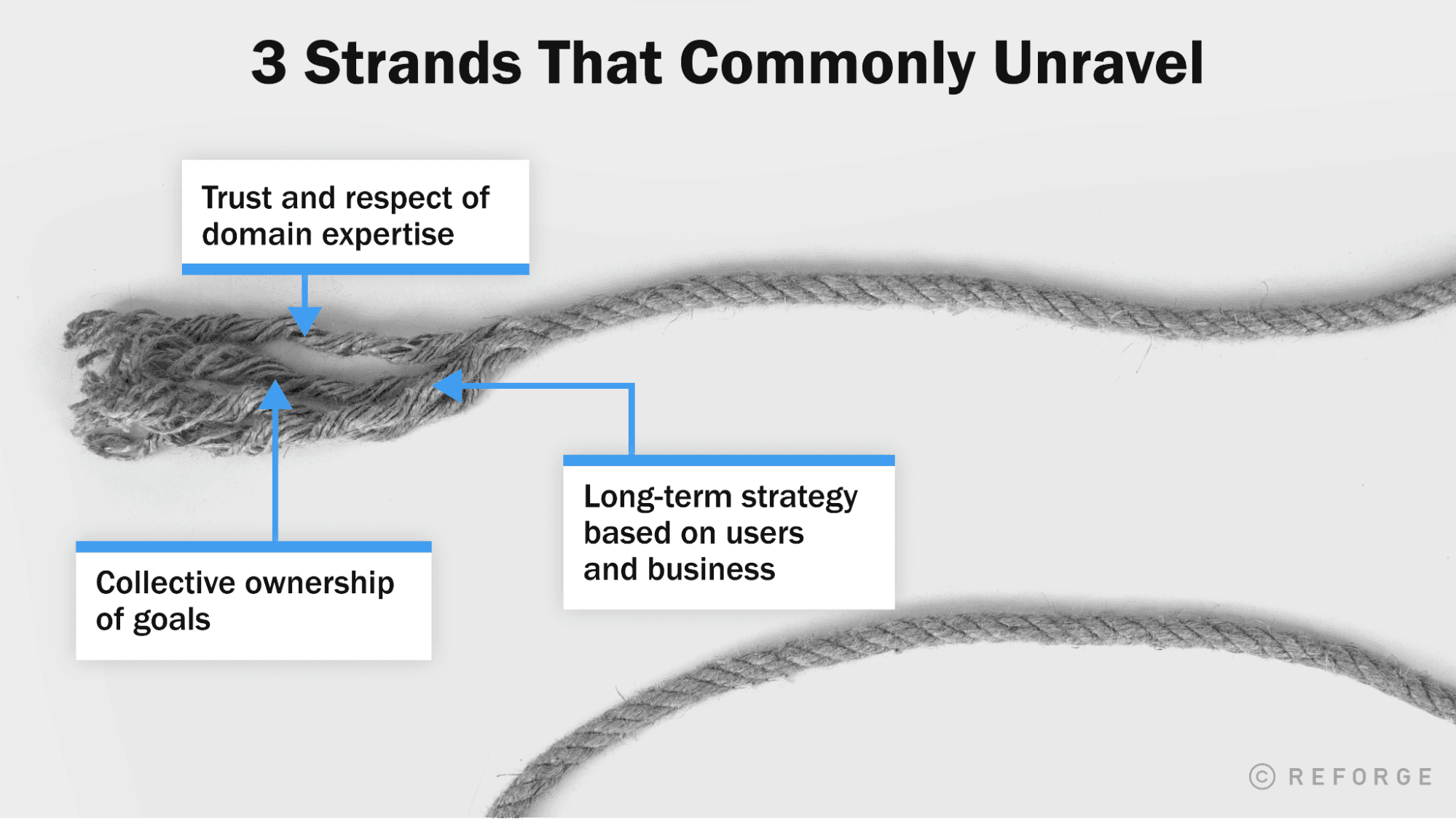 3 Strands That Commonly Unravel

Trust and respect of domain expertise

Long-term strategy based on users and business

Collective ownership of goals

© REFORGE